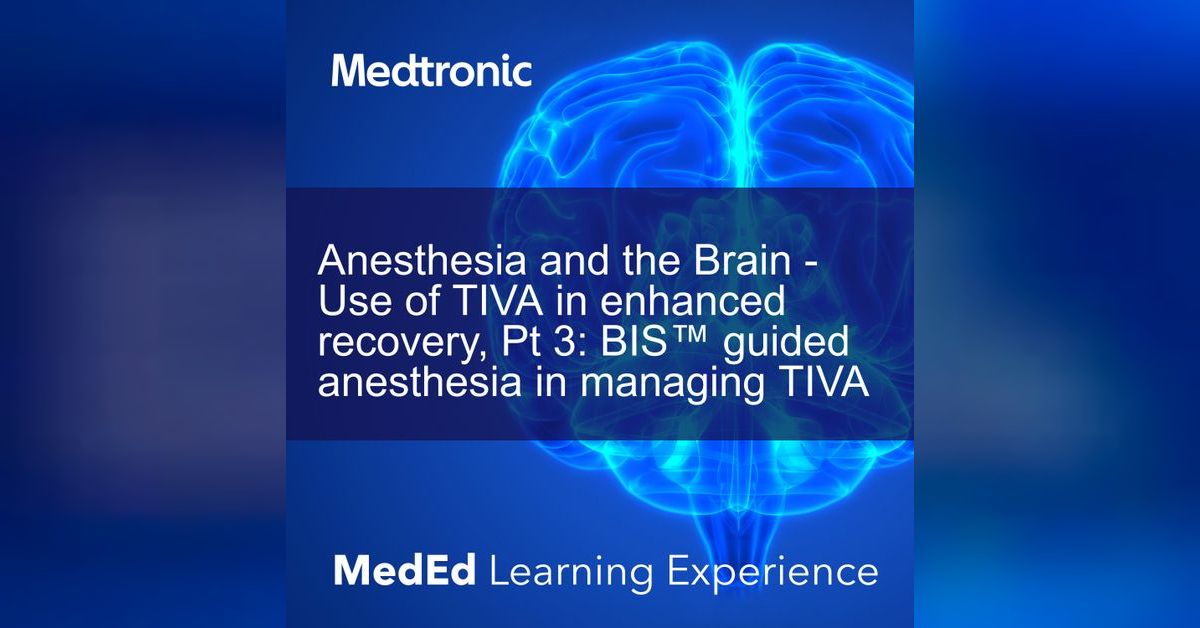 Medtronic

Anesthesia and the Brain - Use of TIVA in enhanced recovery, Pt 3: BIS™ guided anesthesia in managing TIVA

MedEd Learning Experience